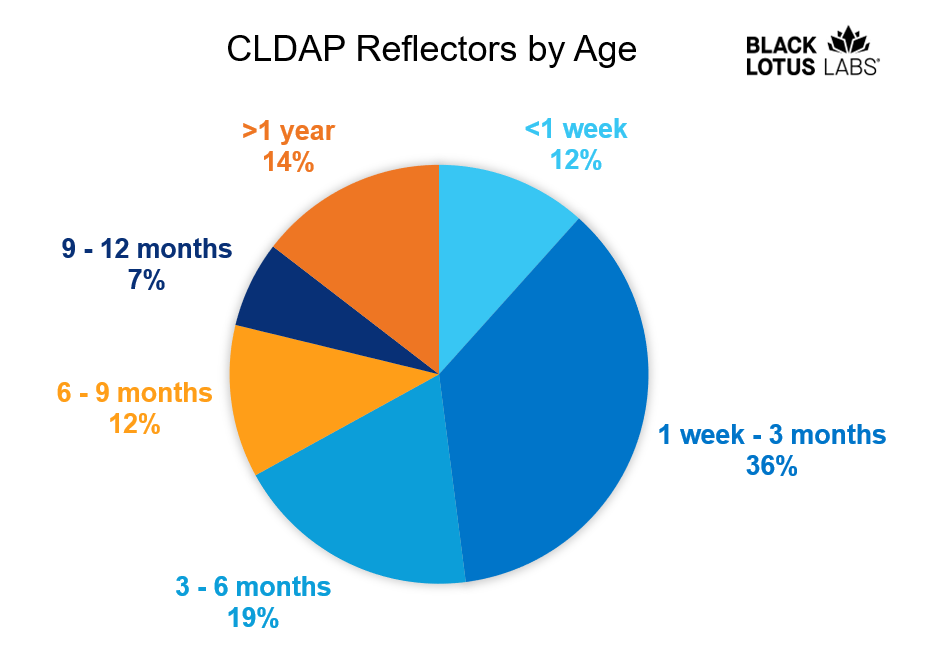 CLDAP Reflectors by Age

BLACK LOTUS LABS®

>1 year
14%

<1 week
12%

9 - 12 months
7%

6 - 9 months
12%

1 week - 3 months
36%

3 - 6 months
19%